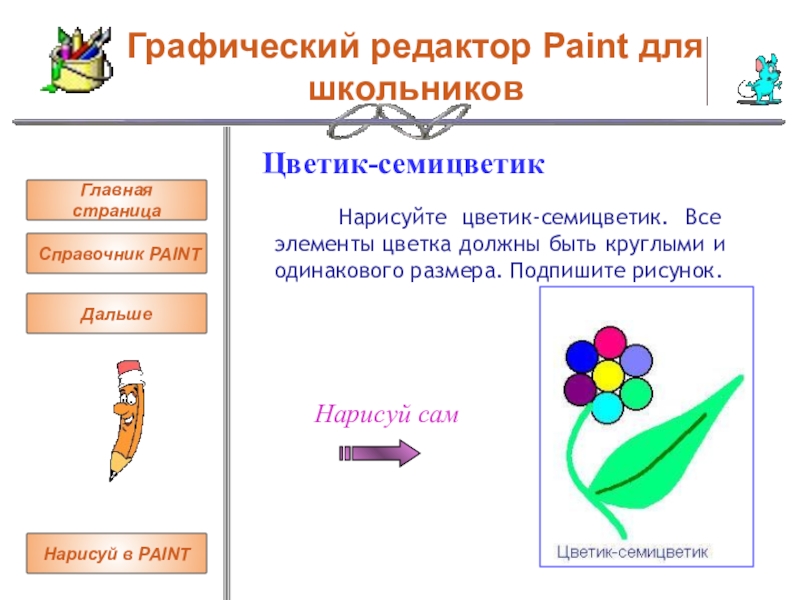 Графический редактор Paint для школьников

Главная страница

Справочник PAINT

Дальше

Нарисуй в PAINT

Цветик-семицветик

Нарисуйте цветик-семицветик. Все элементы цветка должны быть круглыми и одинакового размера. Подпишите рисунок.

Нарисуй сам

Цветик-семицветик